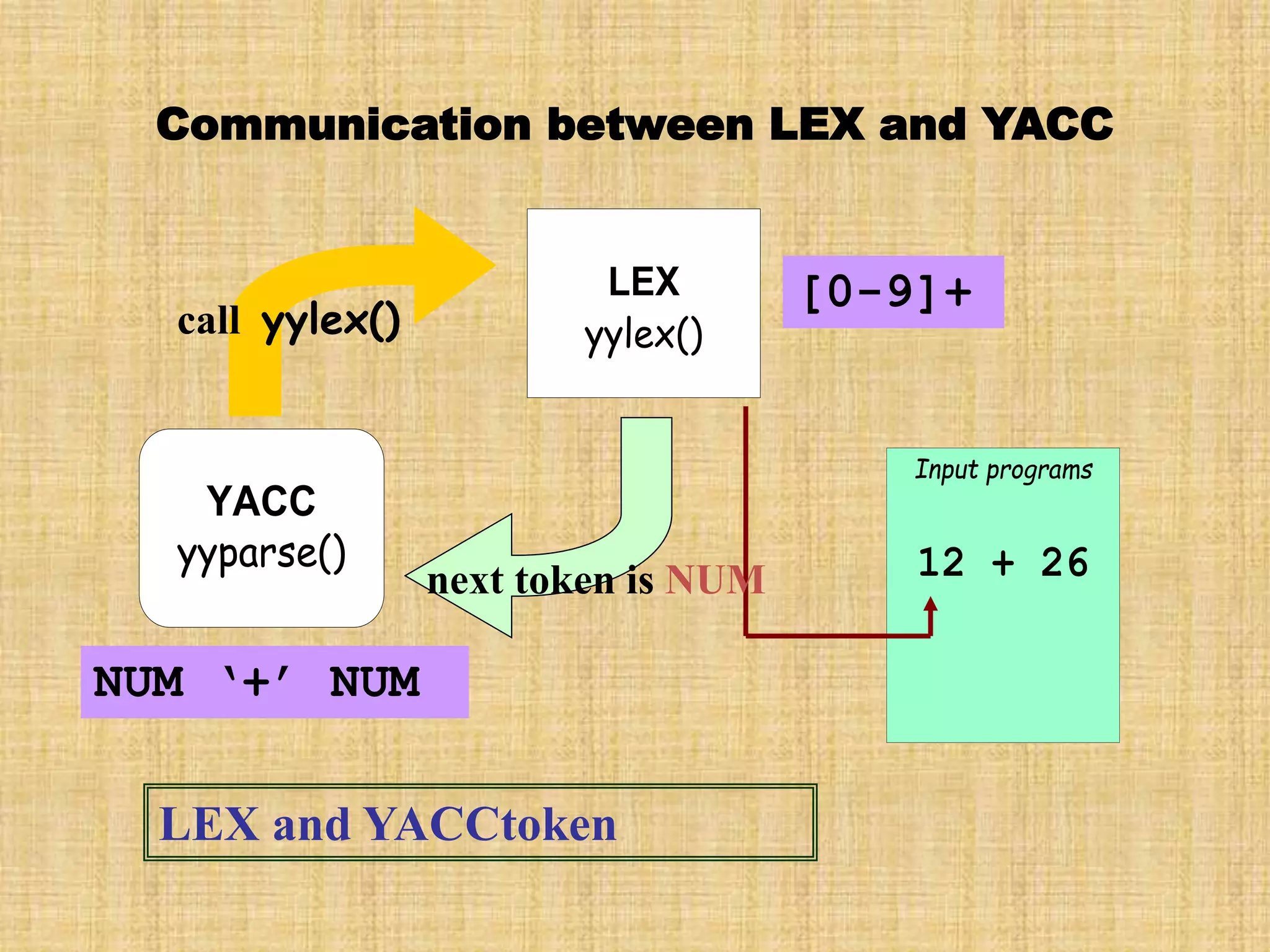 Communication between LEX and YACC

call yylex()

LEX
yylex()

[0-9]+

YACC
yyparse()

next token is NUM

Input programs

12 + 26

NUM '+' NUM

LEX and YACCtoken